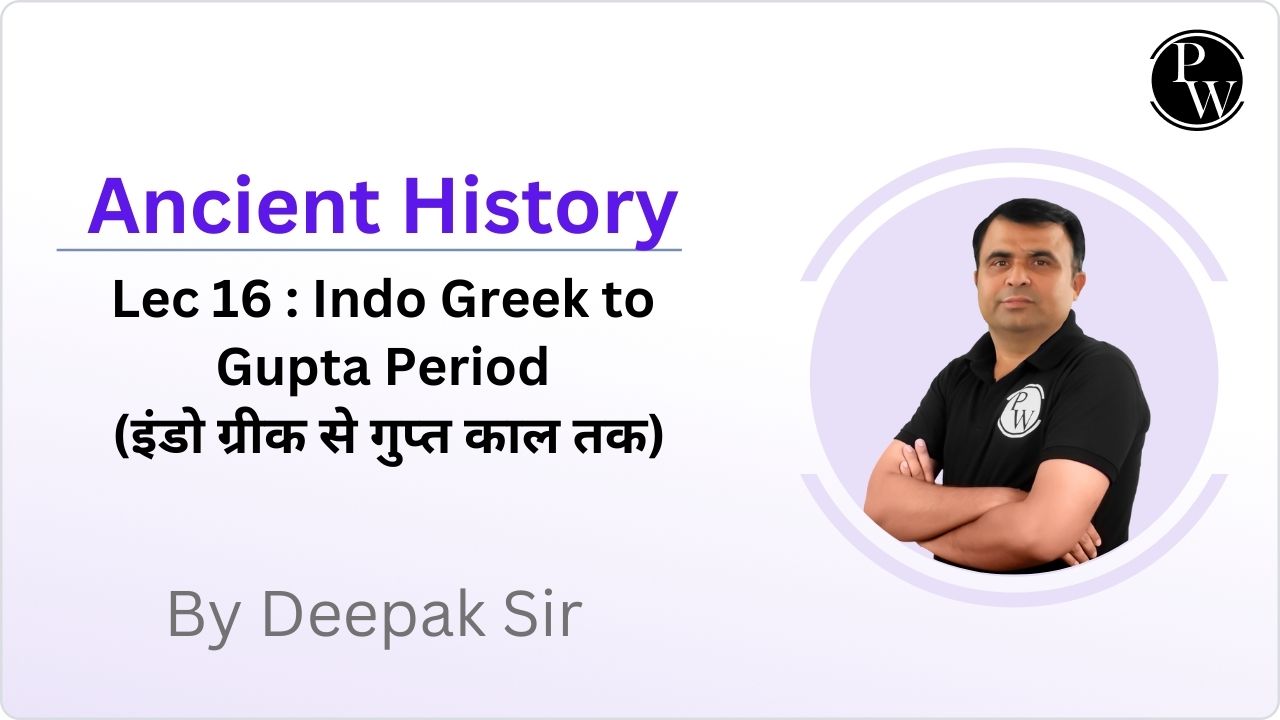 PW

Ancient History

Lec 16 : Indo Greek to Gupta Period
(इंडो ग्रीक से गुप्त काल तक)

By Deepak Sir

PW